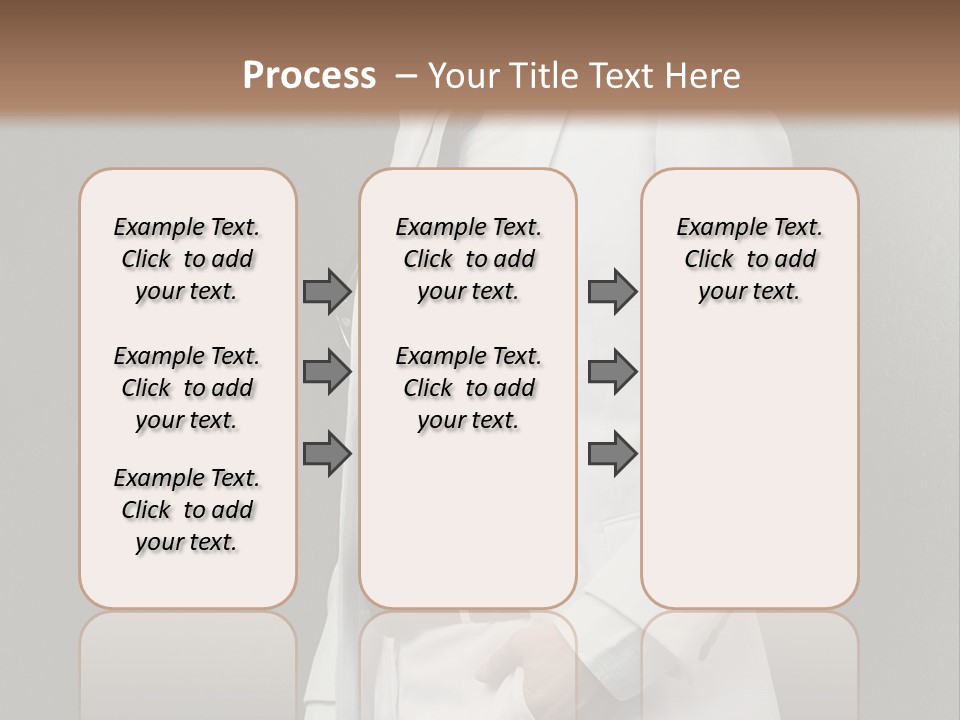 Process – Your Title Text Here

Example Text. Click to add your text.

Example Text. Click to add your text.

Example Text. Click to add your text.

Example Text. Click to add your text.

Example Text. Click to add your text.

Example Text. Click to add your text.